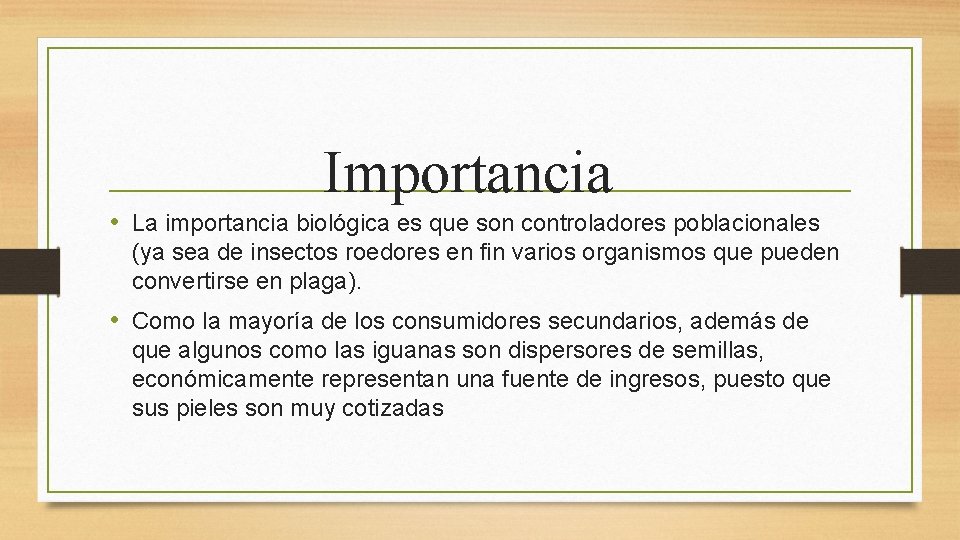 Importancia

• La importancia biológica es que son controladores poblacionales (ya sea de insectos roedores en fin varios organismos que pueden convertirse en plaga).

• Como la mayoría de los consumidores secundarios, además de que algunos como las iguanas son dispersores de semillas, económicamente representan una fuente de ingresos, puesto que sus pieles son muy cotizadas